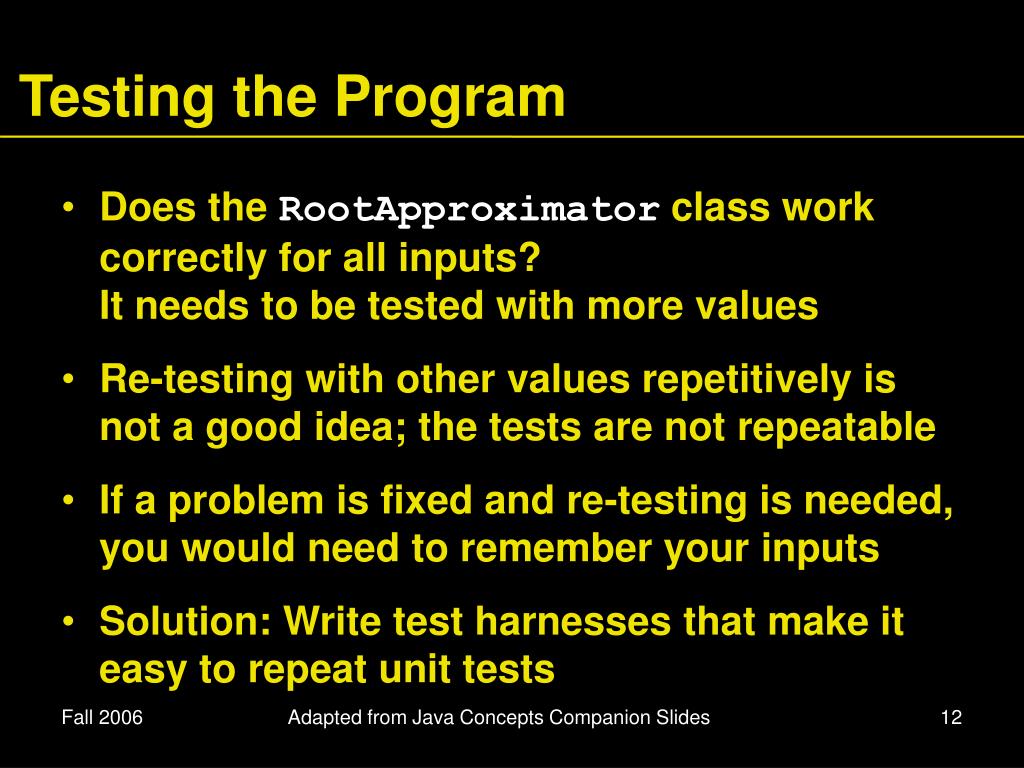 Testing the Program

• Does the RootApproximator class work correctly for all inputs?
It needs to be tested with more values

• Re-testing with other values repetitively is not a good idea; the tests are not repeatable

• If a problem is fixed and re-testing is needed, you would need to remember your inputs

• Solution: Write test harnesses that make it easy to repeat unit tests

Fall 2006 Adapted from Java Concepts Companion Slides 12